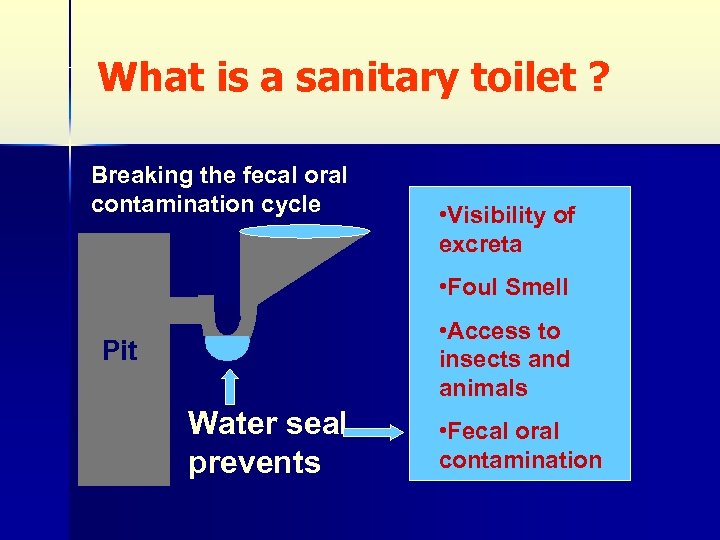 What is a sanitary toilet ?

Breaking the fecal oral contamination cycle

Pit

Water seal prevents

•Visibility of excreta

•Foul Smell

•Access to insects and animals

•Fecal oral contamination